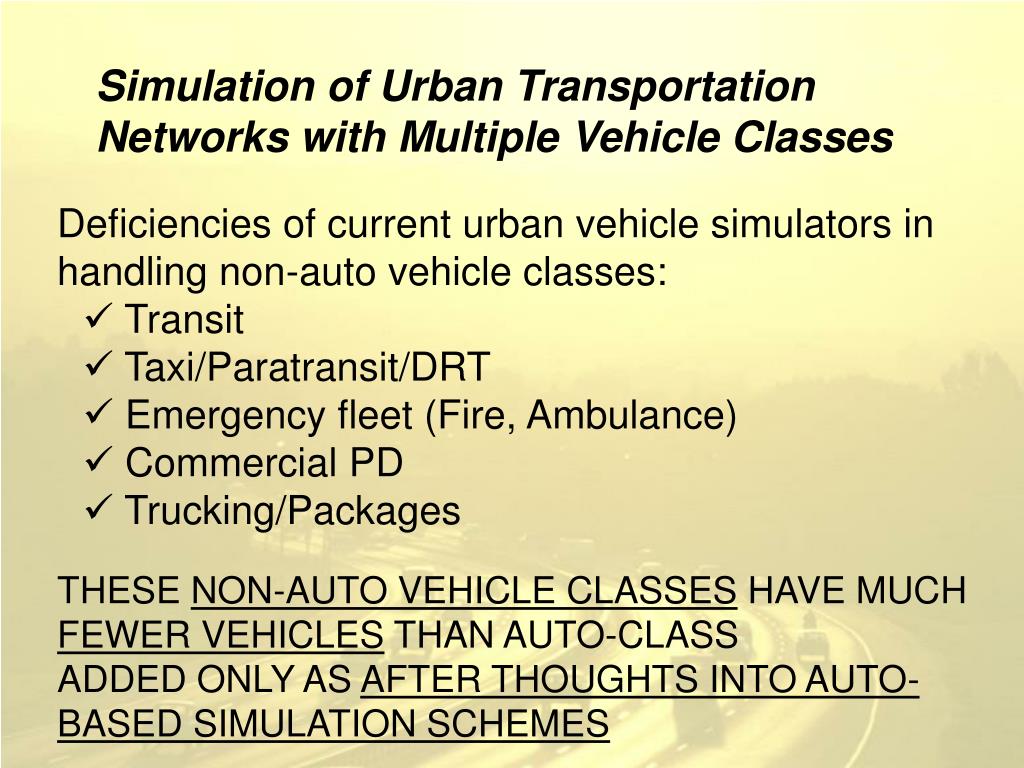 Simulation of Urban Transportation Networks with Multiple Vehicle Classes

Deficiencies of current urban vehicle simulators in handling non-auto vehicle classes:
✓ Transit
✓ Taxi/Paratransit/DRT
✓ Emergency fleet (Fire, Ambulance)
✓ Commercial PD
✓ Trucking/Packages

THESE NON-AUTO VEHICLE CLASSES HAVE MUCH FEWER VEHICLES THAN AUTO-CLASS
ADDED ONLY AS AFTER THOUGHTS INTO AUTO-BASED SIMULATION SCHEMES